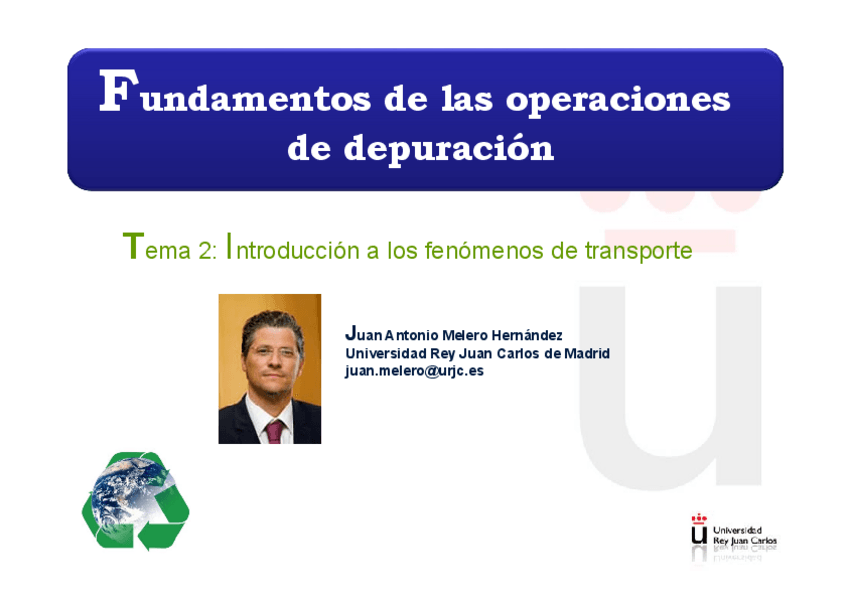 Fundamentos de las operaciones de depuración

Tema 2: Introducción a los fenómenos de transporte

Juan Antonio Melero Hernández
Universidad Rey Juan Carlos de Madrid
juan.melero@urjc.es

Universidad Rey Juan Carlos